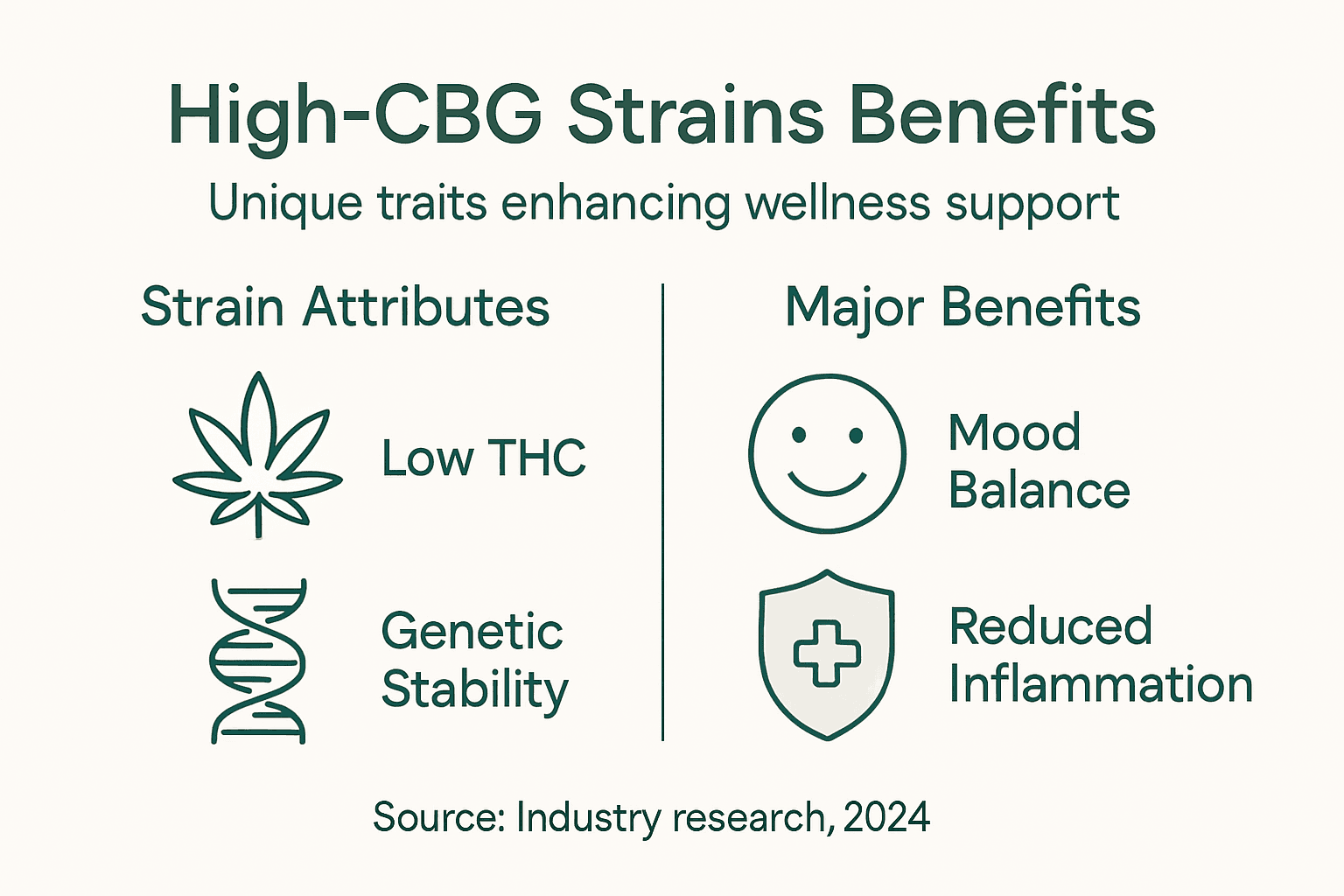 High-CBG Strains Benefits

Unique traits enhancing wellness support

Strain Attributes

Low THC

Genetic Stability

Major Benefits

Mood Balance

Reduced Inflammation

Source: Industry research, 2024